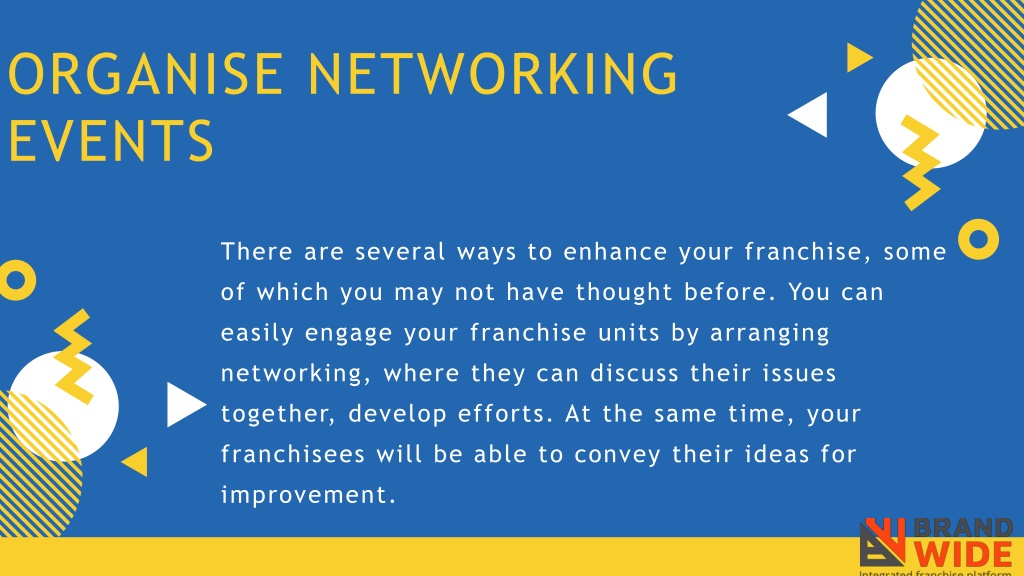 ORGANISE NETWORKING EVENTS

There are several ways to enhance your franchise, some of which you may not have thought before. You can easily engage your franchise units by arranging networking, where they can discuss their issues together, develop efforts. At the same time, your franchisees will be able to convey their ideas for improvement.

BRAND WIDE
Integrated franchise platform